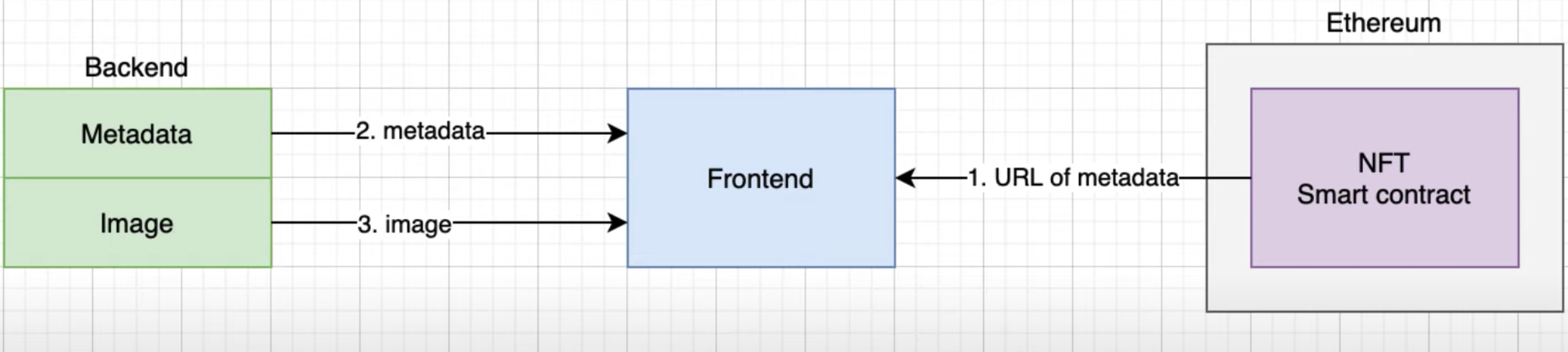 Backend

Metadata

Image

2. metadata

3. image

Frontend

1. URL of metadata

Ethereum

NFT
Smart contract